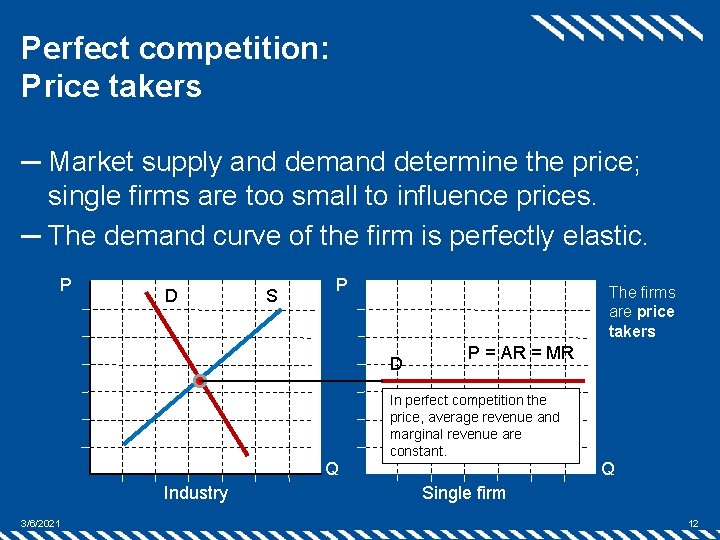 Perfect competition:
Price takers

– Market supply and demand determine the price; single firms are too small to influence prices.

– The demand curve of the firm is perfectly elastic.

P
D
S
Q
Industry

P
D
P = AR = MR
In perfect competition the price, average revenue and marginal revenue are constant.
Q
Single firm

The firms are price takers

3/6/2021

12